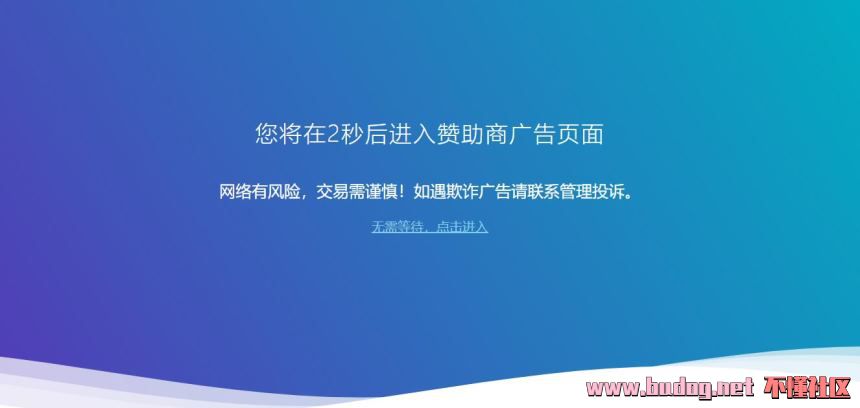 您将在2秒后进入赞助商广告页面

网络有风险，交易需谨慎！如遇欺诈广告请联系管理投诉。

无需等待，点击进入

www.budog.net 不懂社区